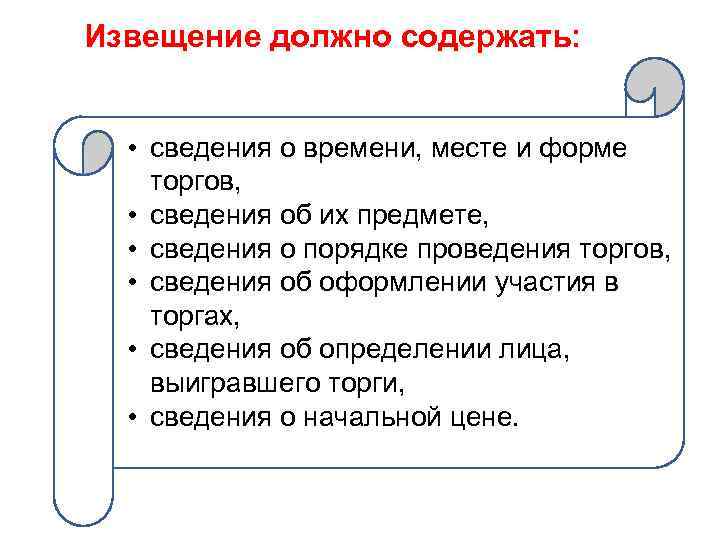 Извещение должно содержать:

• сведения о времени, месте и форме торгов,
• сведения об их предмете,
• сведения о порядке проведения торгов,
• сведения об оформлении участия в торгах,
• сведения об определении лица, выигравшего торги,
• сведения о начальной цене.